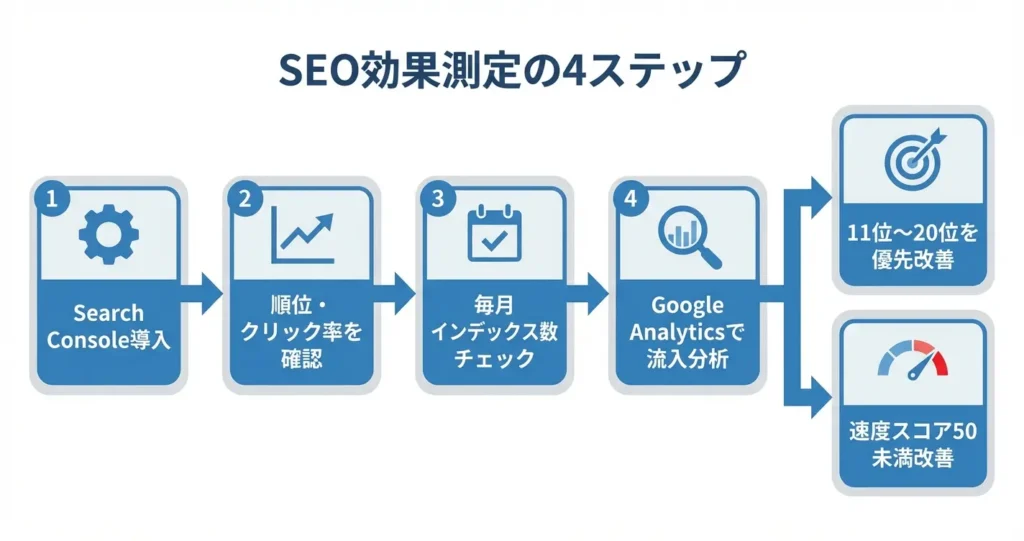 SEO効果測定の4ステップ

1
Search Console導入

2
順位・クリック率を確認

3
毎月インデックス数チェック

4
Google Analyticsで流入分析

11位〜20位を優先改善

速度スコア50未満改善